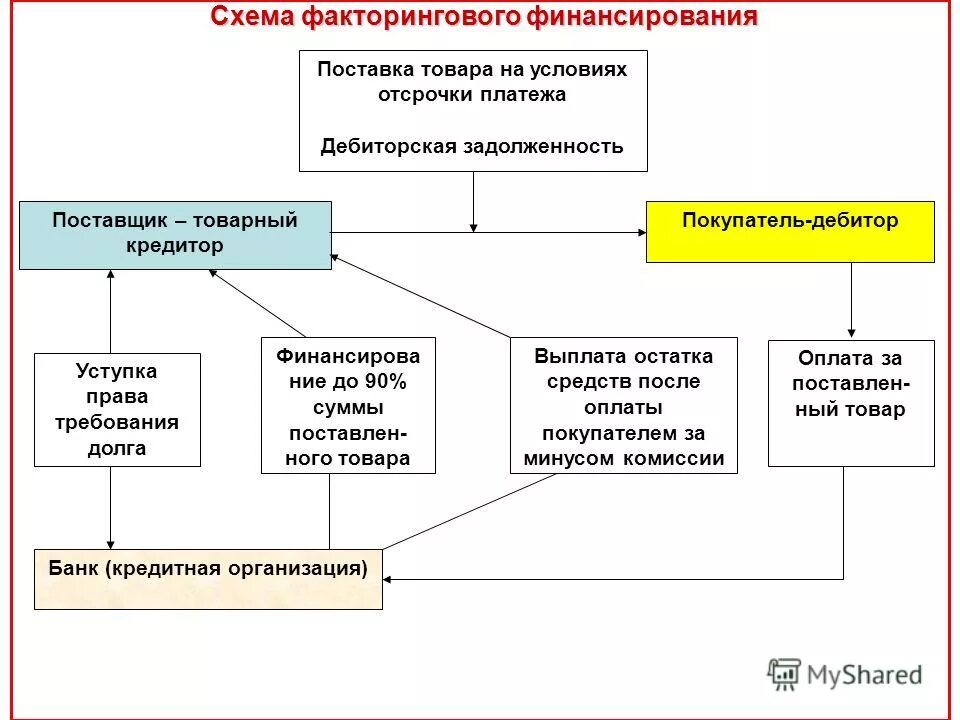 Схема факторингового финансирования

Поставка товара на условиях отсрочки платежа

Дебиторская задолженность

Поставщик – товарный кредитор

Покупатель-дебитор

Уступка права требования долга

Финансирование до 90% суммы поставленного товара

Выплата остатка средств после оплаты покупателем за минусом комиссии

Оплата за поставленный товар

Банк (кредитная организация)

MyShared